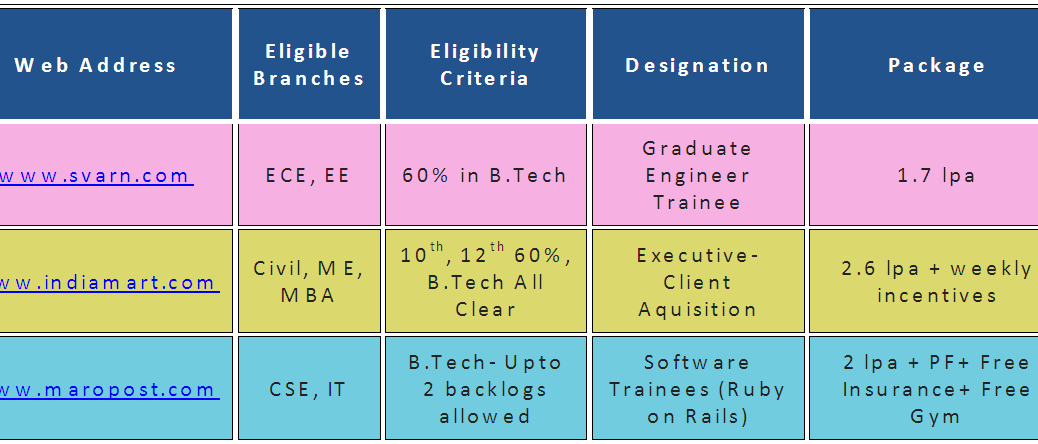 | Web Address | Eligible Branches | Eligibility Criteria | Designation | Package |
|---|---|---|---|---|
| www.svarn.com | ECE, EE | 60% in B.Tech | Graduate Engineer Trainee | 1.7 lpa |
| ww.indiamart.com | Civil, ME, MBA | $10^{th}$, $12^{th}$ 60%, B.Tech All Clear | Executive-Client Aquisition | 2.6 lpa + weekly incentives |
| ww.maropost.com | CSE, IT | B.Tech- Upto 2 backlogs allowed | Software Trainees (Ruby on Rails) | 2 lpa + PF+ Free Insurance+ Free Gym |